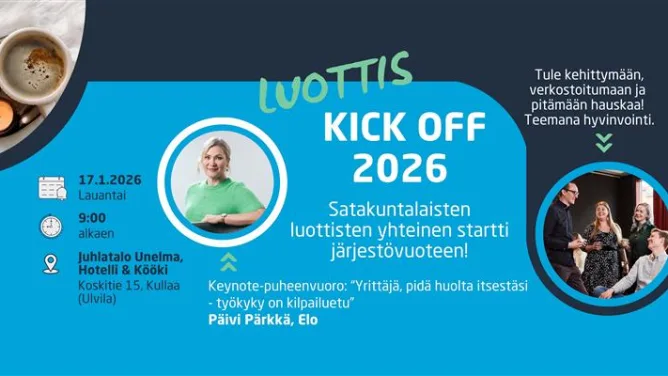 LUOTTIS

KICK OFF 2026

Satakuntalaisten luottisten yhteinen startti järjestövuoteen!

Tule kehittymään, verkostoitumaan ja pitämään hauskaa! Teemana hyvinvointi.

17.1.2026
Lauantai

9:00
alkaen

Juhlatalo Unelma, Hotelli & Kööki
Koskitie 15, Kullaa (Ulvila)

Keynote-puheenvuoro: "Yrittäjä, pidä huolta itsestäsi - työkyky on kilpailuetu"
Päivi Pärkkä, Elo